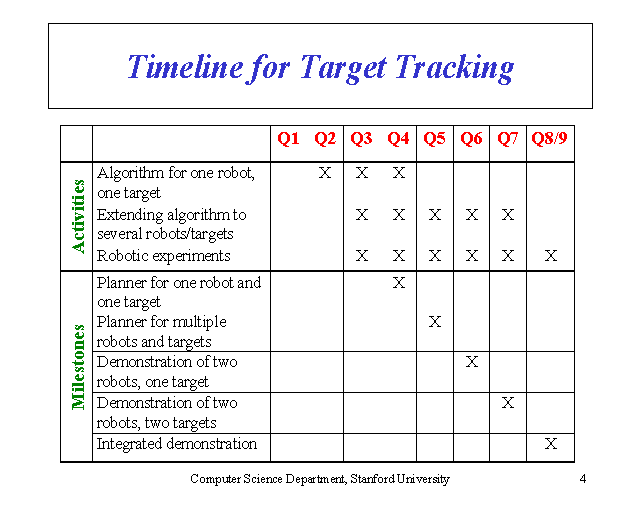 Timeline for Target Tracking

| | | Q1 | Q2 | Q3 | Q4 | Q5 | Q6 | Q7 | Q8/9 |
|---|---|---|---|---|---|---|---|---|---|
| Activities | Algorithm for one robot, one target | | X | X | X | | | | |
| | Extending algorithm to several robots/targets | | | X | X | X | X | X | |
| | Robotic experiments | | | X | X | X | X | X | X |
| Milestones | Planner for one robot and one target | | | | X | | | | |
| | Planner for multiple robots and targets | | | | | X | | | |
| | Demonstration of two robots, one target | | | | | | X | | |
| | Demonstration of two robots, two targets | | | | | | | X | |
| | Integrated demonstration | | | | | | | | X |

Computer Science Department, Stanford University

4